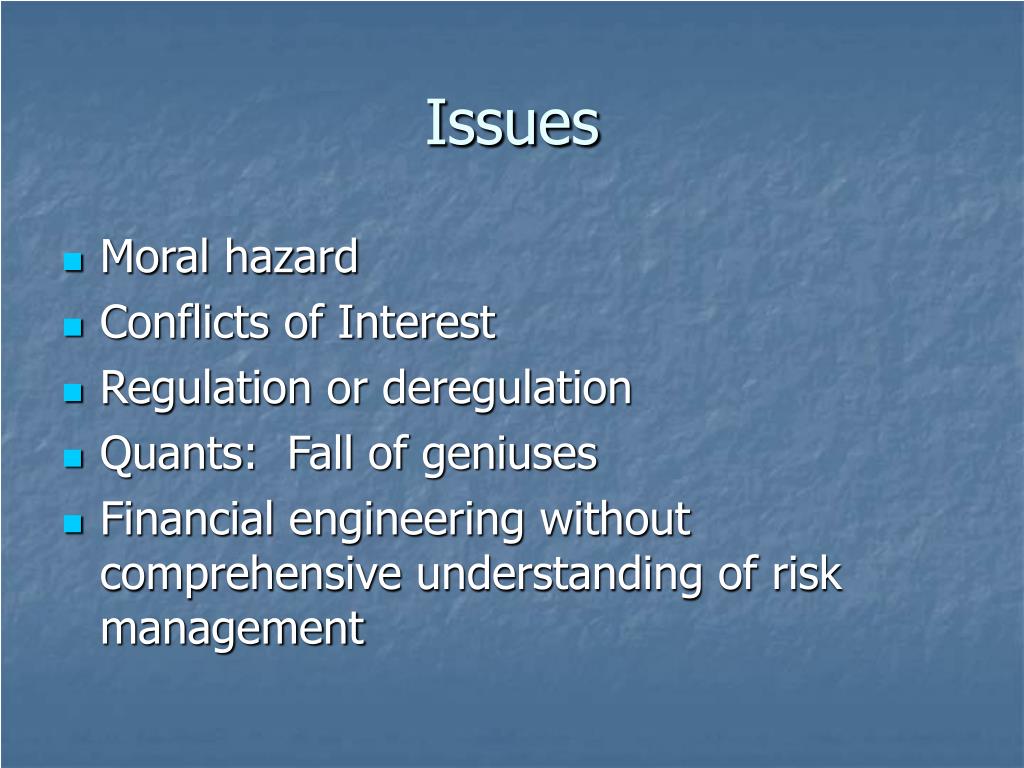 Issues

- Moral hazard
- Conflicts of Interest
- Regulation or deregulation
- Quants:  Fall of geniuses
- Financial engineering without comprehensive understanding of risk management